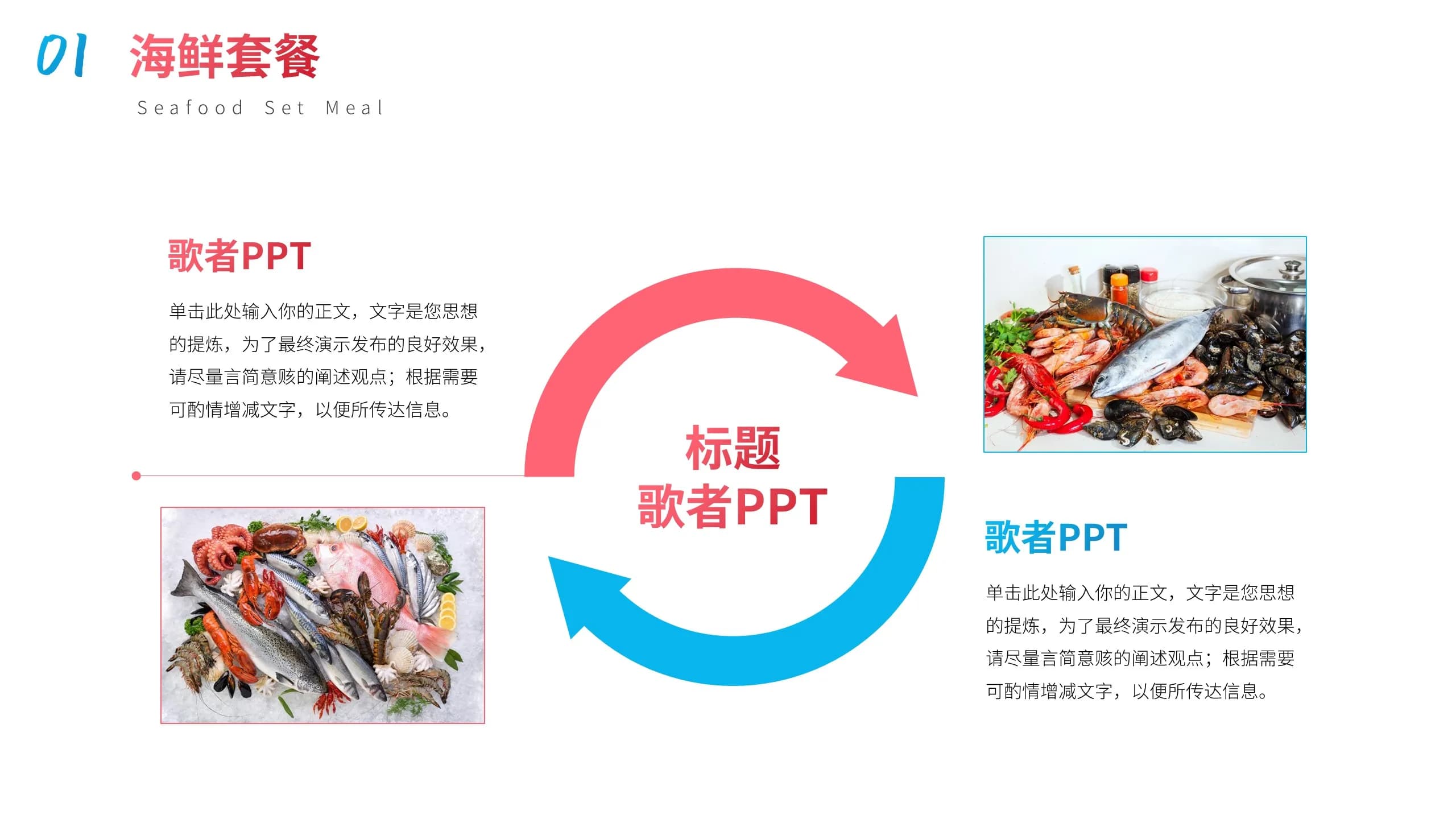 01 海鲜套餐
Seafood Set Meal

歌者PPT

单击此处输入你的正文，文字是您思想的提炼，为了最终演示发布的良好效果，请尽量言简意赅的阐述观点；根据需要可酌情增减文字，以便所传达信息。

标题
歌者PPT

歌者PPT

单击此处输入你的正文，文字是您思想的提炼，为了最终演示发布的良好效果，请尽量言简意赅的阐述观点；根据需要可酌情增减文字，以便所传达信息。